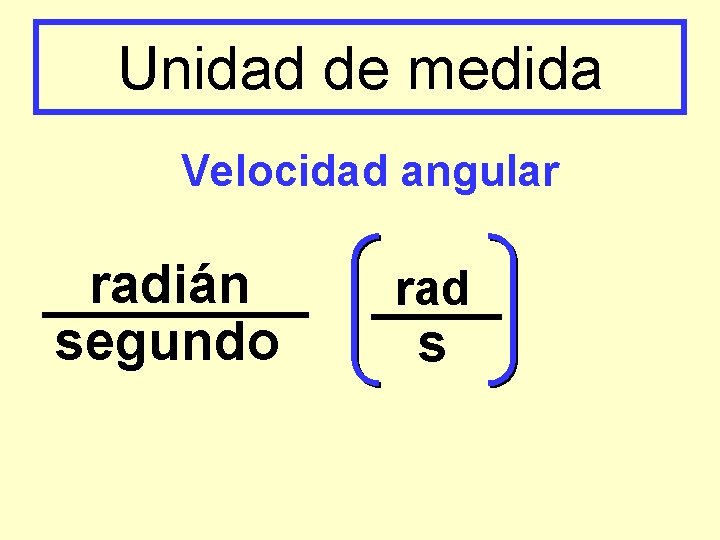 Unidad de medida

Velocidad angular

$\frac{\text{radián}}{\text{segundo}}$ $\left(\frac{\text{rad}}{\text{s}}\right)$